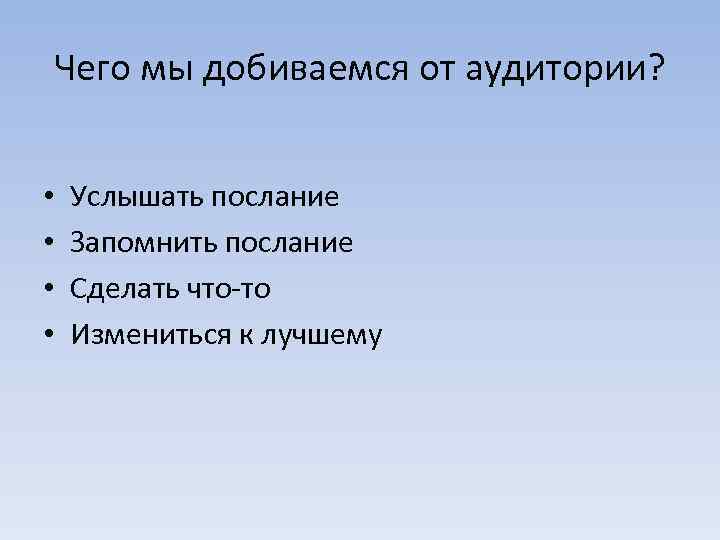 Чего мы добиваемся от аудитории?

• Услышать послание
• Запомнить послание
• Сделать что-то
• Измениться к лучшему